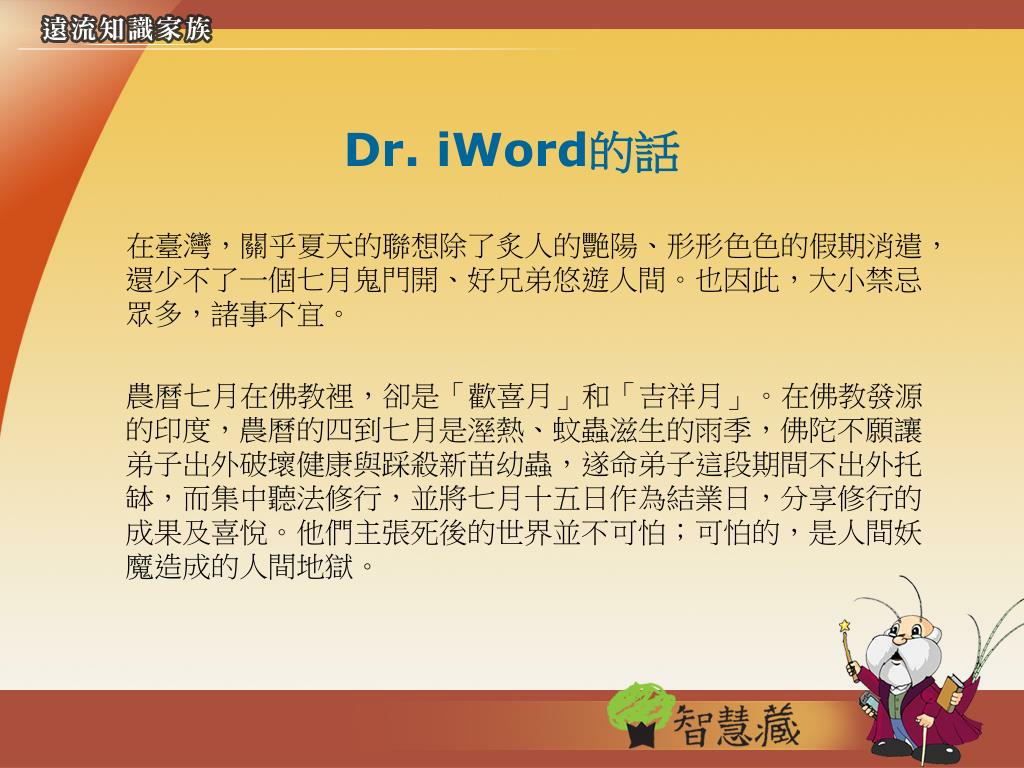 遠流知識家族

Dr. iWord的話

在臺灣，關乎夏天的聯想除了炙人的艷陽、形形色色的假期消遣，還少不了一個七月鬼門開、好兄弟悠遊人間。也因此，大小禁忌眾多，諸事不宜。

農曆七月在佛教裡，卻是「歡喜月」和「吉祥月」。在佛教發源的印度，農曆的四到七月是溼熱、蚊蟲滋生的雨季，佛陀不願讓弟子出外破壞健康與踩殺新苗幼蟲，遂命弟子這段期間不出外托缽，而集中聽法修行，並將七月十五日作為結業日，分享修行的成果及喜悅。他們主張死後的世界並不可怕；可怕的，是人間妖魔造成的人間地獄。

智慧藏